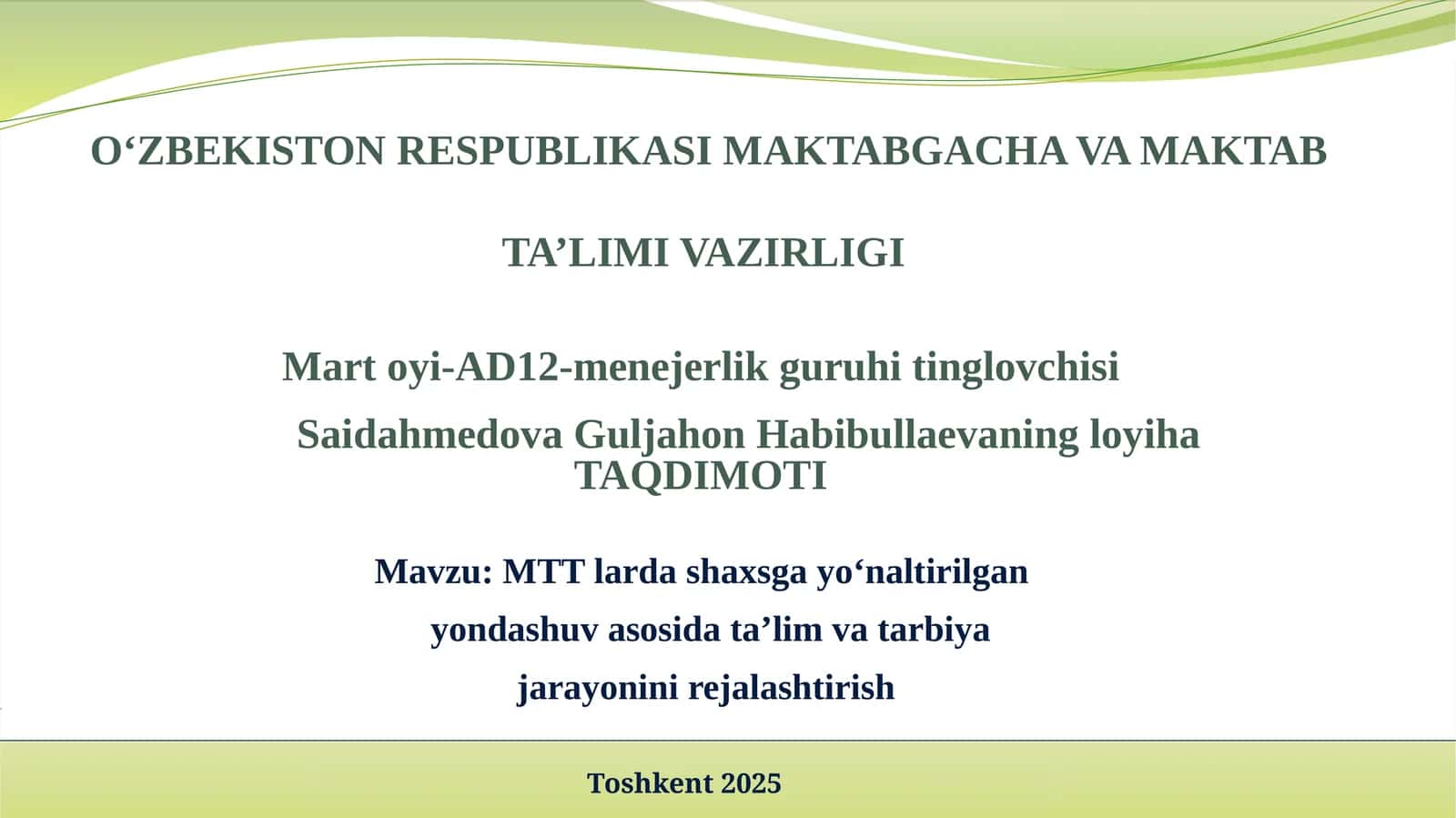 O‘ZBEKISTON RESPUBLIKASI MAKTABGACHA VA MAKTAB

TA’LIMI VAZIRLIGI

Mart oyi-AD12-menejerlik guruhi tinglovchisi

Saidahmedova Guljahon Habibullaevaning loyiha TAQDIMOTI

Mavzu: MTT larda shaxsga yo‘naltirilgan yondashuv asosida ta’lim va tarbiya jarayonini rejalashtirish

Toshkent 2025